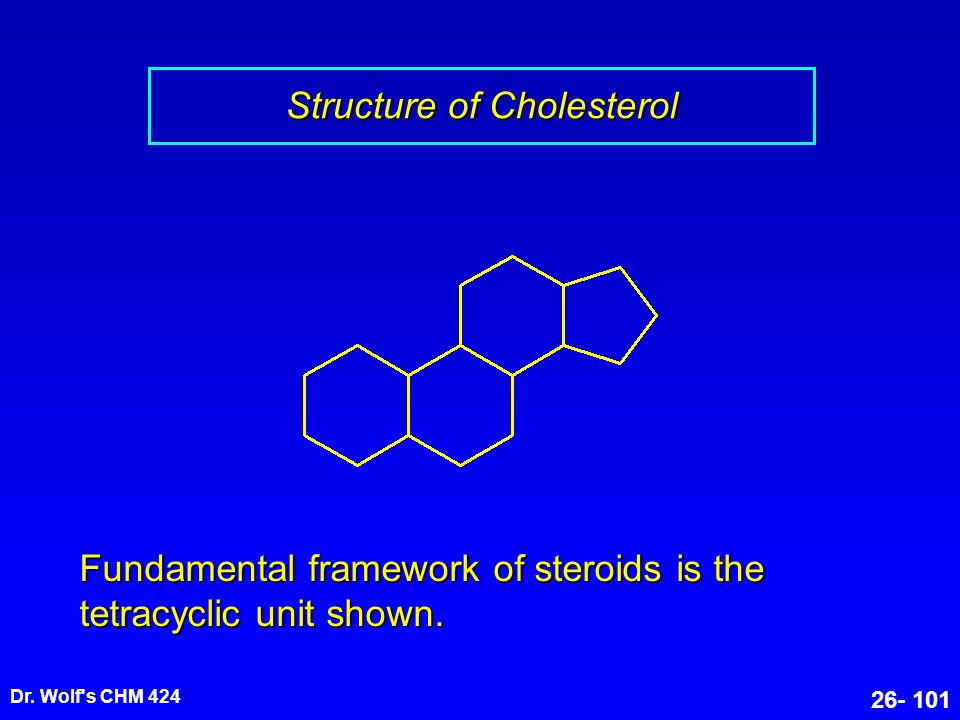 Structure of Cholesterol

Fundamental framework of steroids is the tetracyclic unit shown.

Dr. Wolf's CHM 424

26- 101